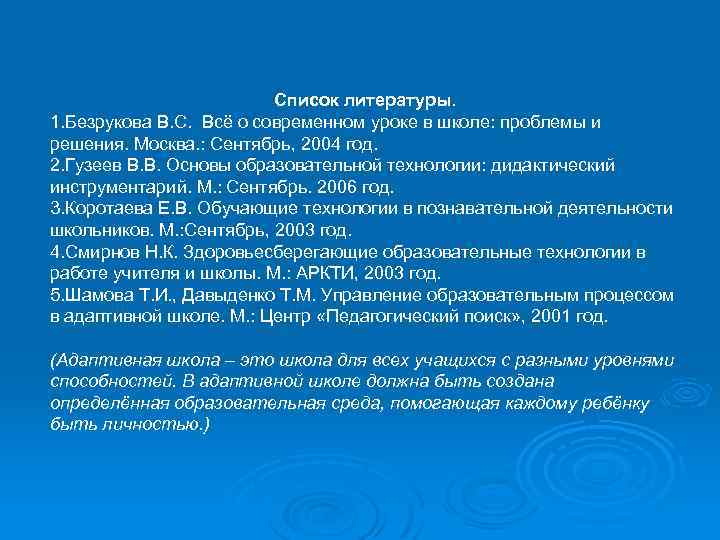 Список литературы.
1.Безрукова В.С.  Всё о современном уроке в школе: проблемы и решения. Москва.: Сентябрь, 2004 год.
2.Гузеев В.В. Основы образовательной технологии: дидактический инструментарий. М.: Сентябрь. 2006 год.
3.Коротаева Е.В. Обучающие технологии в познавательной деятельности школьников. М.:Сентябрь, 2003 год.
4.Смирнов Н.К. Здоровьесберегающие образовательные технологии в работе учителя и школы. М.: АРКТИ, 2003 год.
5.Шамова Т.И., Давыденко Т.М. Управление образовательным процессом в адаптивной школе. М.: Центр «Педагогический поиск», 2001 год.

(Адаптивная школа – это школа для всех учащихся с разными уровнями способностей. В адаптивной школе должна быть создана определённая образовательная среда, помогающая каждому ребёнку быть личностью.)